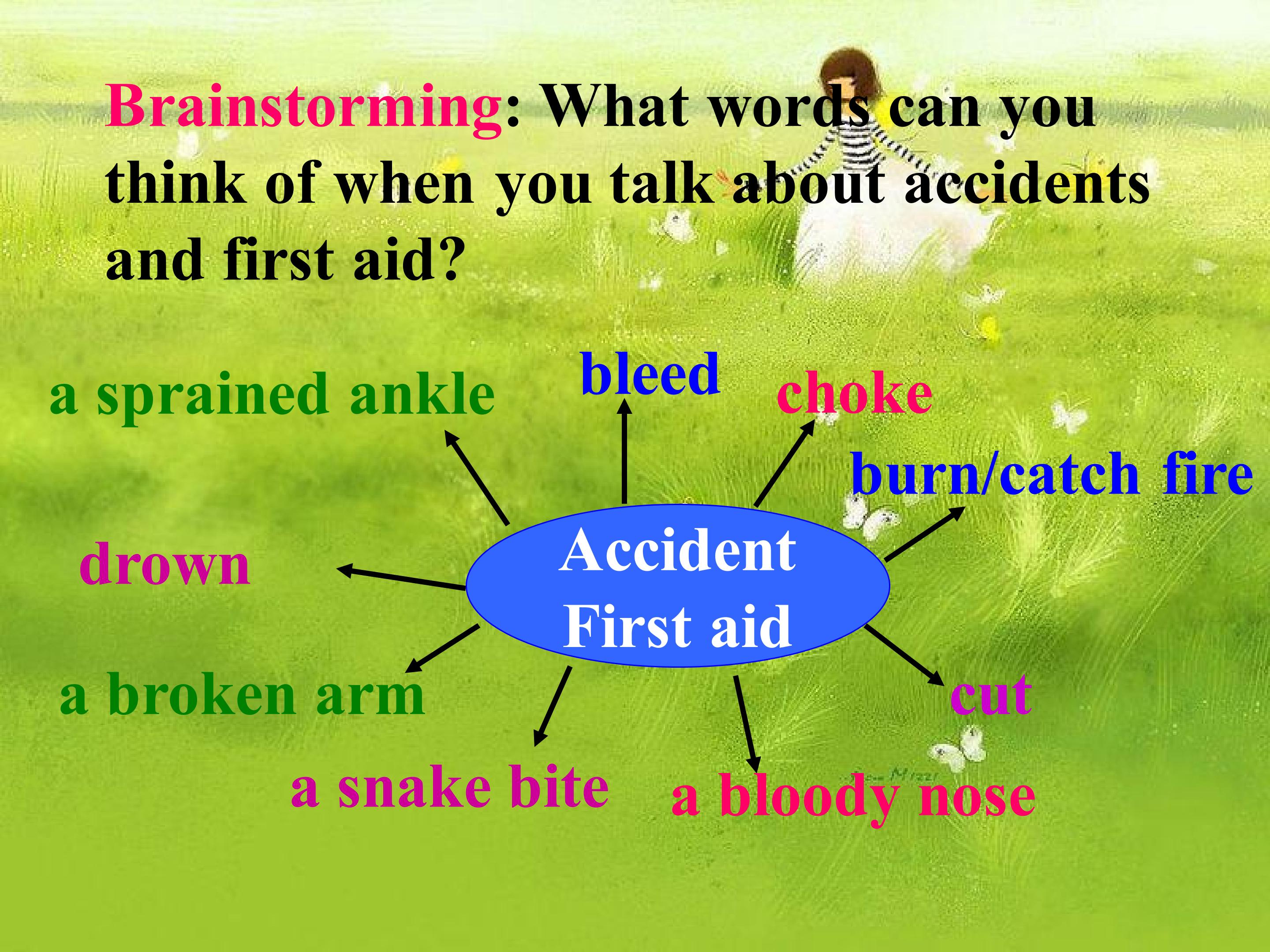 Brainstorming: What words can you think of when you talk about accidents and first aid?

a sprained ankle

bleed

choke

burn/catch fire

drown

Accident
First aid

a broken arm

cut

a snake bite

a bloody nose